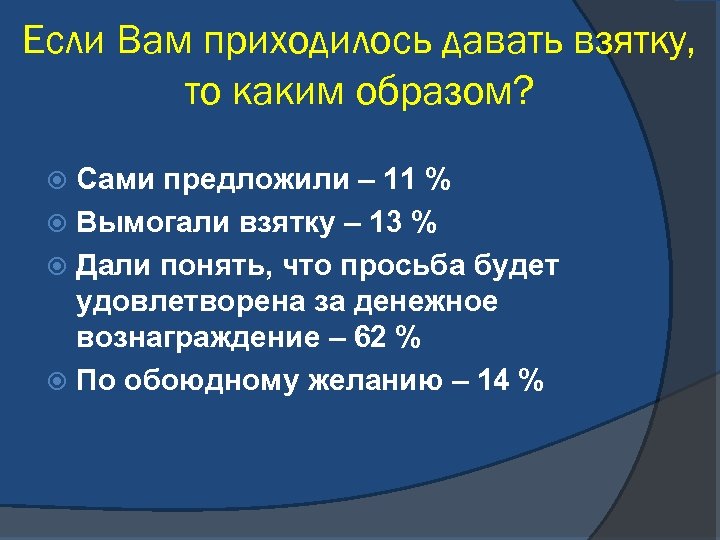 Если Вам приходилось давать взятку, то каким образом?

Сами предложили – 11 %

Вымогали взятку – 13 %

Дали понять, что просьба будет удовлетворена за денежное вознаграждение – 62 %

По обоюдному желанию – 14 %